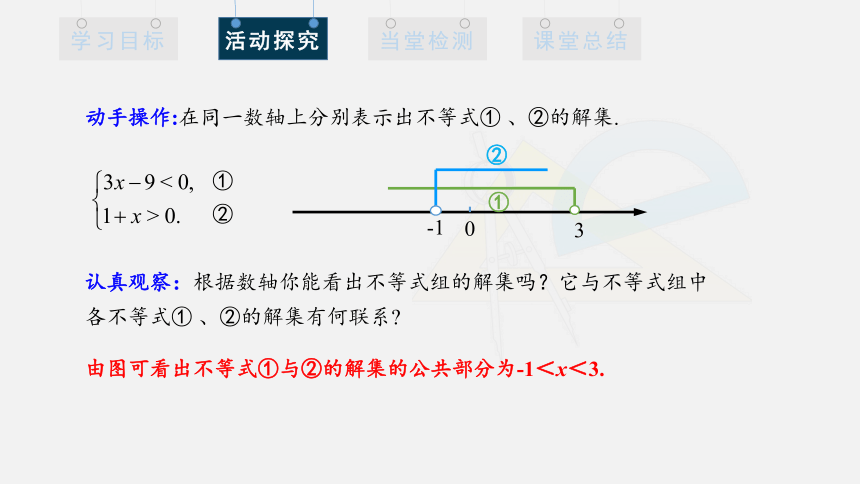 学习目标　活动探究　当堂检测　课堂总结

动手操作:在同一数轴上分别表示出不等式① 、②的解集.

$\begin{cases} 3x-9<0, & ① \\ 1+x>0. & ② \end{cases}$

②
①
-1　0　3

认真观察：根据数轴你能看出不等式组的解集吗？它与不等式组中各不等式① 、②的解集有何联系？

由图可看出不等式①与②的解集的公共部分为-1＜$x$＜3.